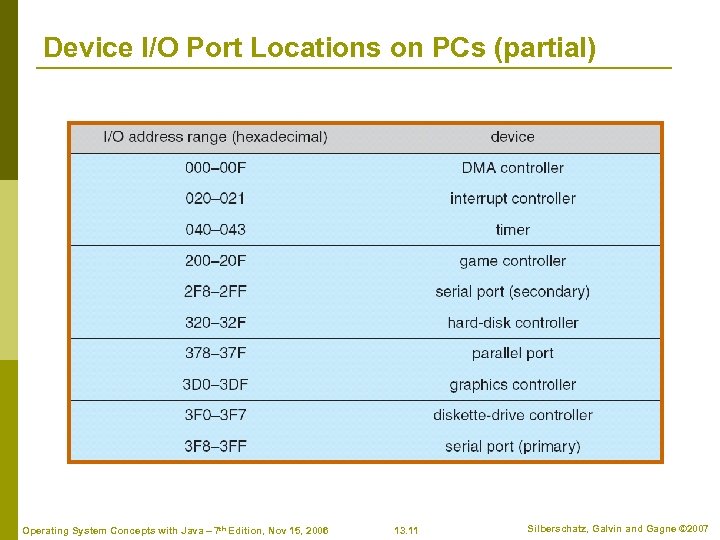 Device I/O Port Locations on PCs (partial)

| I/O address range (hexadecimal) | device |
|---|---|
| 000–00F | DMA controller |
| 020–021 | interrupt controller |
| 040–043 | timer |
| 200–20F | game controller |
| 2F8–2FF | serial port (secondary) |
| 320–32F | hard-disk controller |
| 378–37F | parallel port |
| 3D0–3DF | graphics controller |
| 3F0–3F7 | diskette-drive controller |
| 3F8–3FF | serial port (primary) |

Operating System Concepts with Java – 7th Edition, Nov 15, 2006

13.11

Silberschatz, Galvin and Gagne ©2007